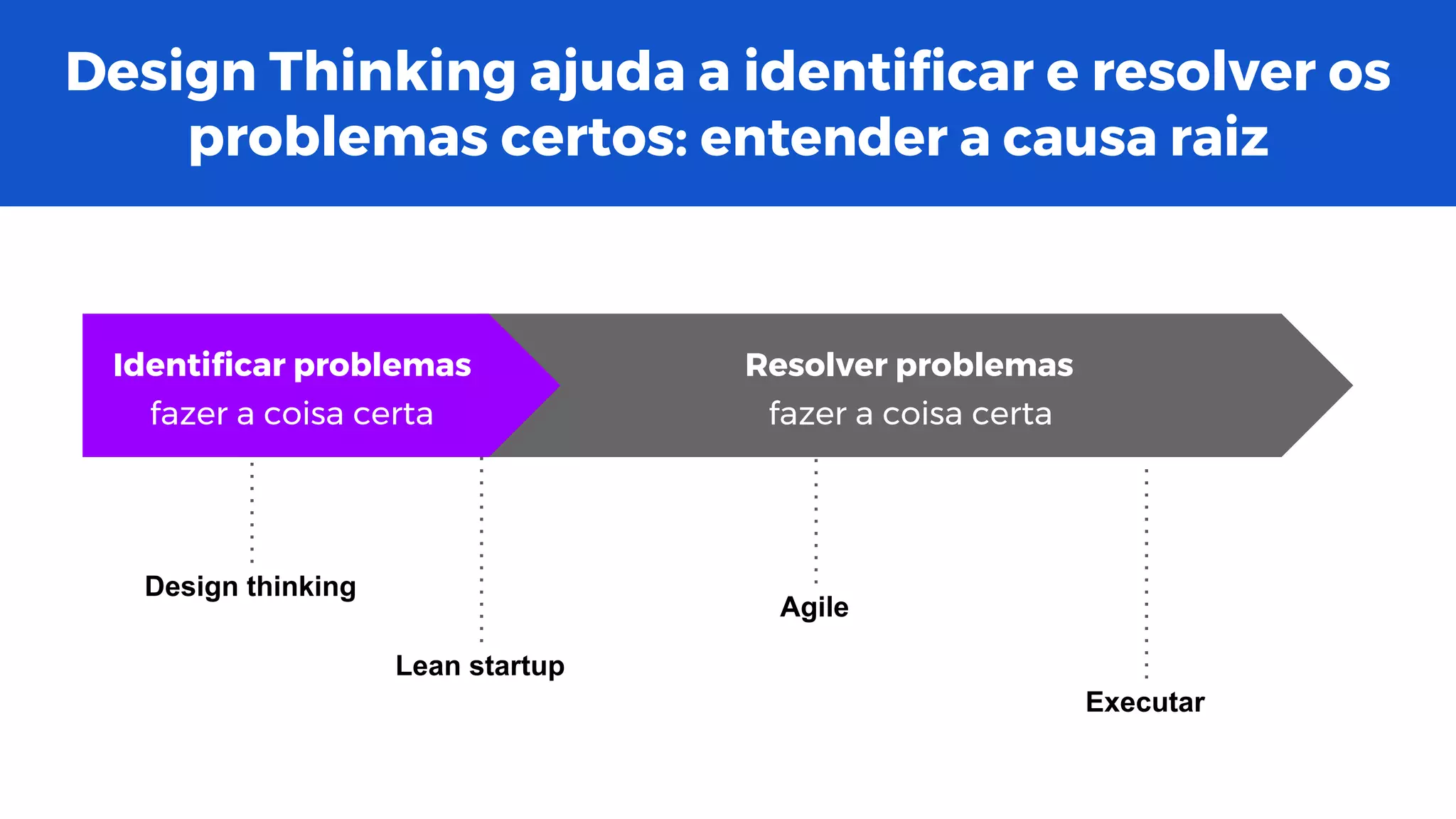 Design Thinking ajuda a identificar e resolver os problemas certos: entender a causa raiz

Identificar problemas
fazer a coisa certa

Resolver problemas
fazer a coisa certa

Design thinking

Lean startup

Agile

Executar